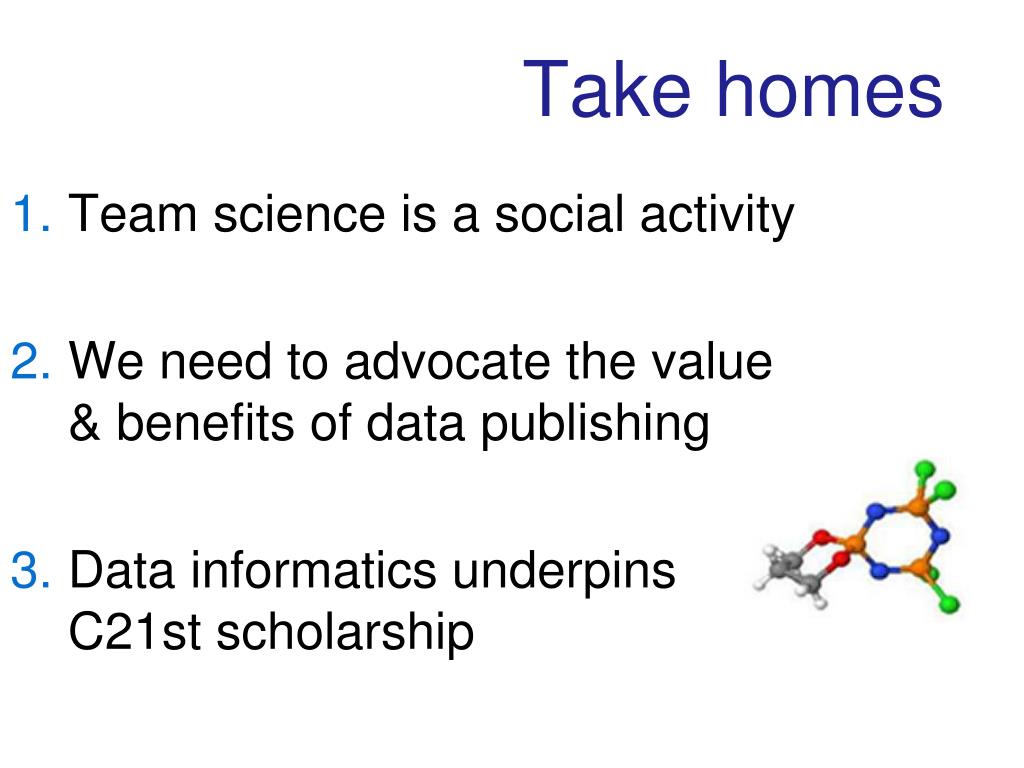 Take homes

1. Team science is a social activity

2. We need to advocate the value & benefits of data publishing

3. Data informatics underpins C21st scholarship